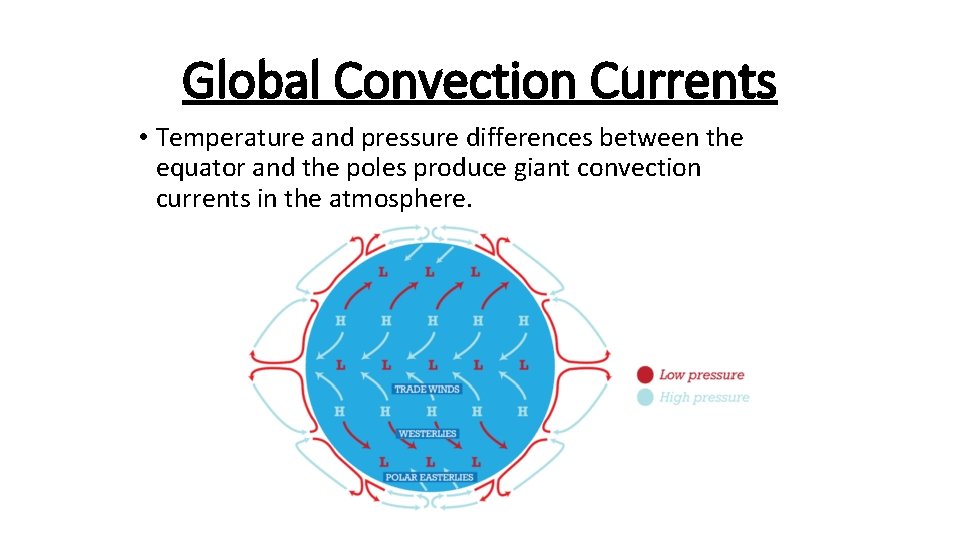 Global Convection Currents

• Temperature and pressure differences between the equator and the poles produce giant convection currents in the atmosphere.

L L L
H H H H H
L L L L L
TRADE WINDS
H H H H H
WESTERLIES
L L L
POLAR EASTERLIES

Low pressure
High pressure